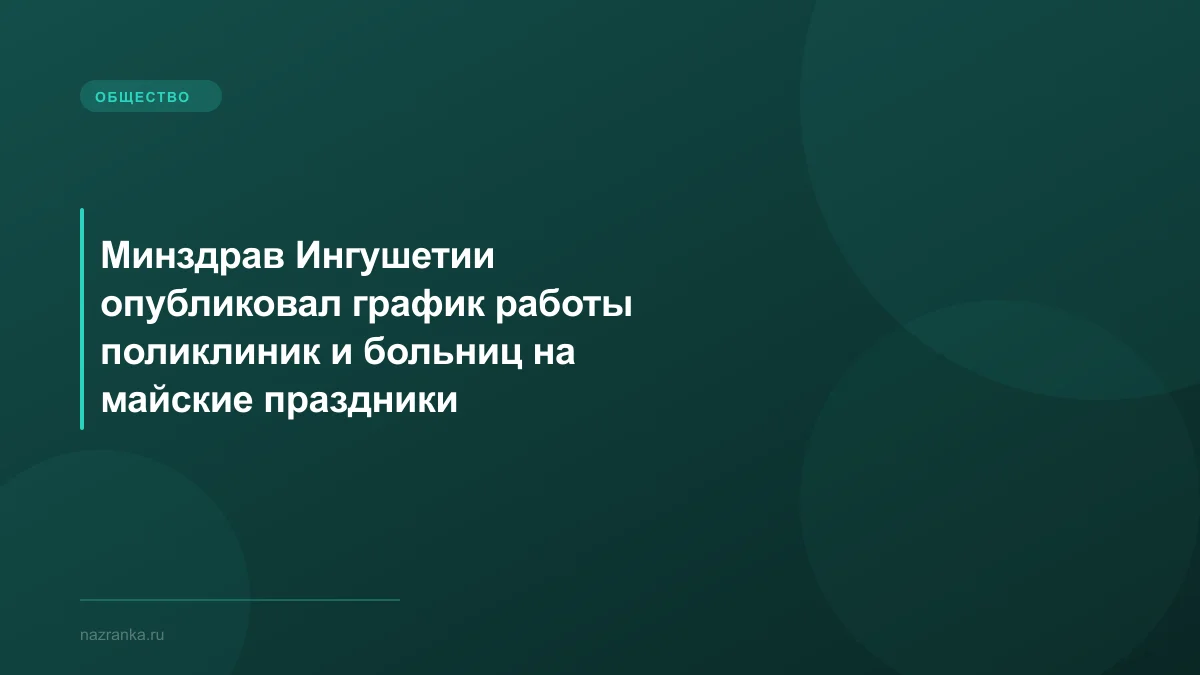 ОБЩЕСТВО

Минздрав Ингушетии опубликовал график работы поликлиник и больниц на майские праздники

nazranka.ru